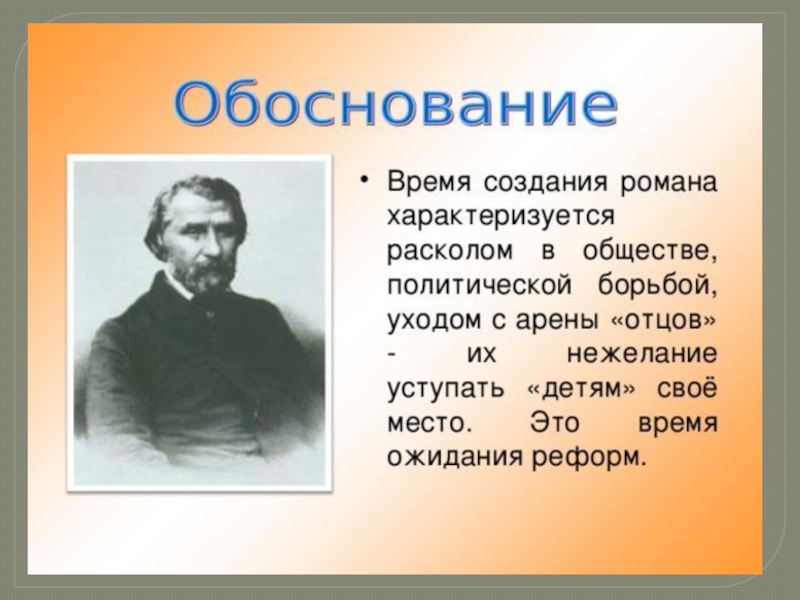 Обоснование

• Время создания романа характеризуется расколом в обществе, политической борьбой, уходом с арены «отцов» - их нежелание уступать «детям» своё место. Это время ожидания реформ.